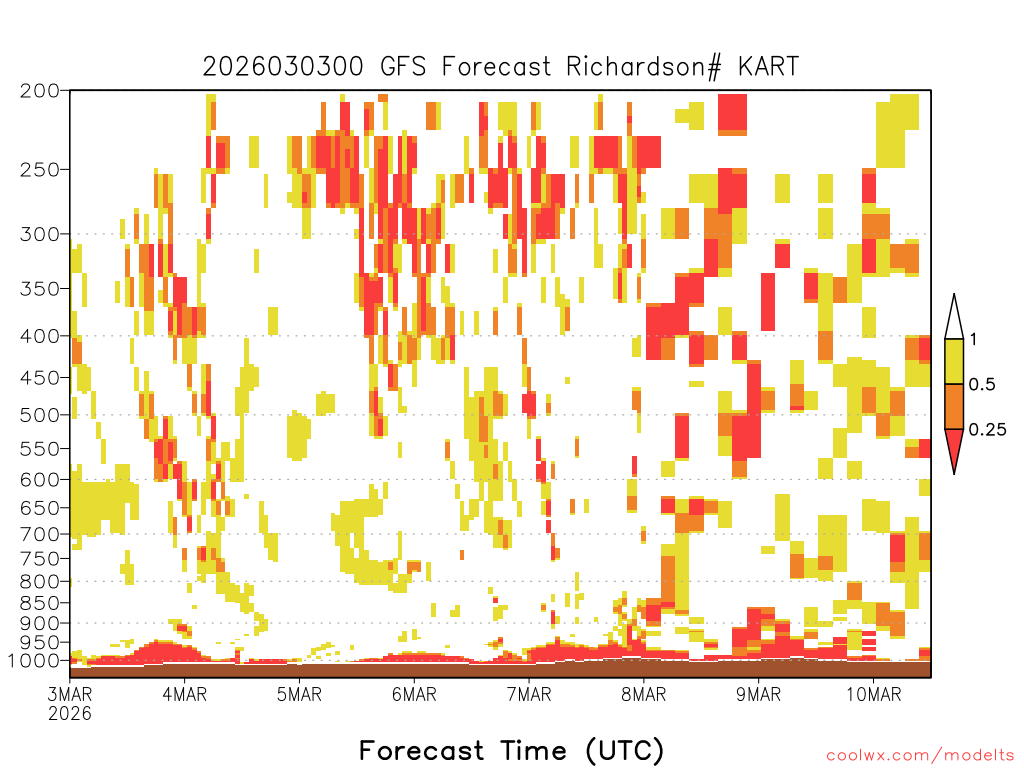 2026030300 GFS Forecast Richardson# KART

200
250
300
350
400
450
500
550
600
650
700
750
800
850
900
950
1000

1
0.5
0.25

3MAR
2026
4MAR
5MAR
6MAR
7MAR
8MAR
9MAR
10MAR

Forecast Time (UTC)

coolwx.com/modelts